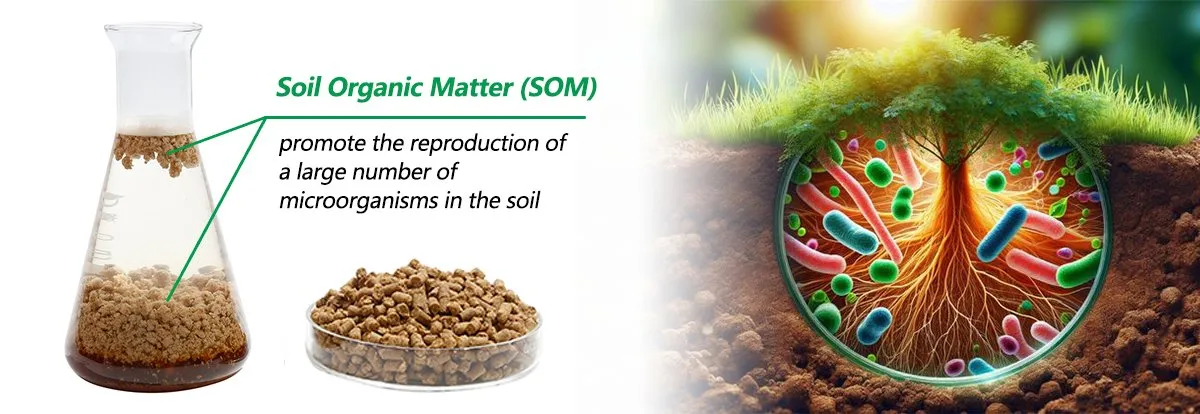 Soil Organic Matter (SOM)

promote the reproduction of a large number of microorganisms in the soil